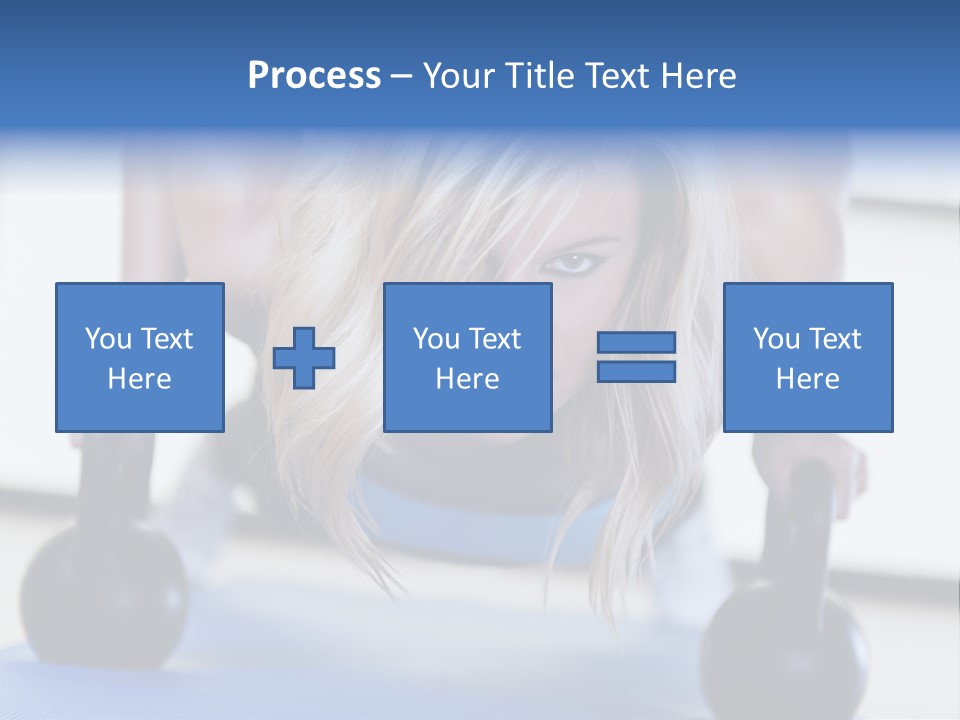 Process – Your Title Text Here

You Text Here

You Text Here

You Text Here